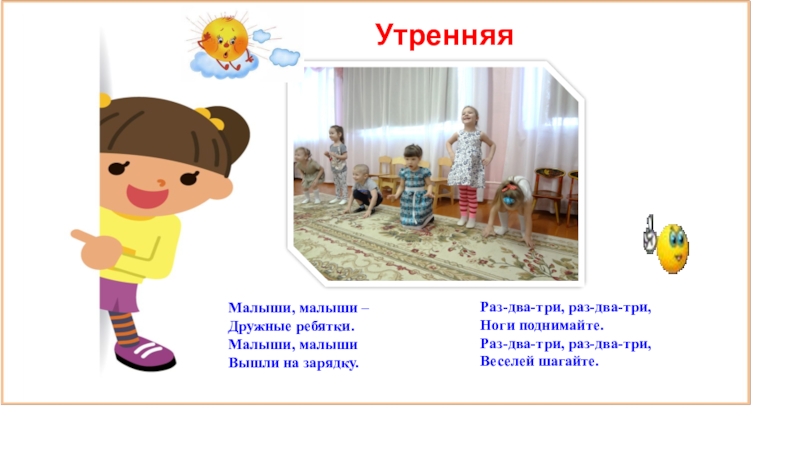 Утренняя

Малыши, малыши –
Дружные ребятки.
Малыши, малыши
Вышли на зарядку.

Раз-два-три, раз-два-три,
Ноги поднимайте.
Раз-два-три, раз-два-три,
Веселей шагайте.